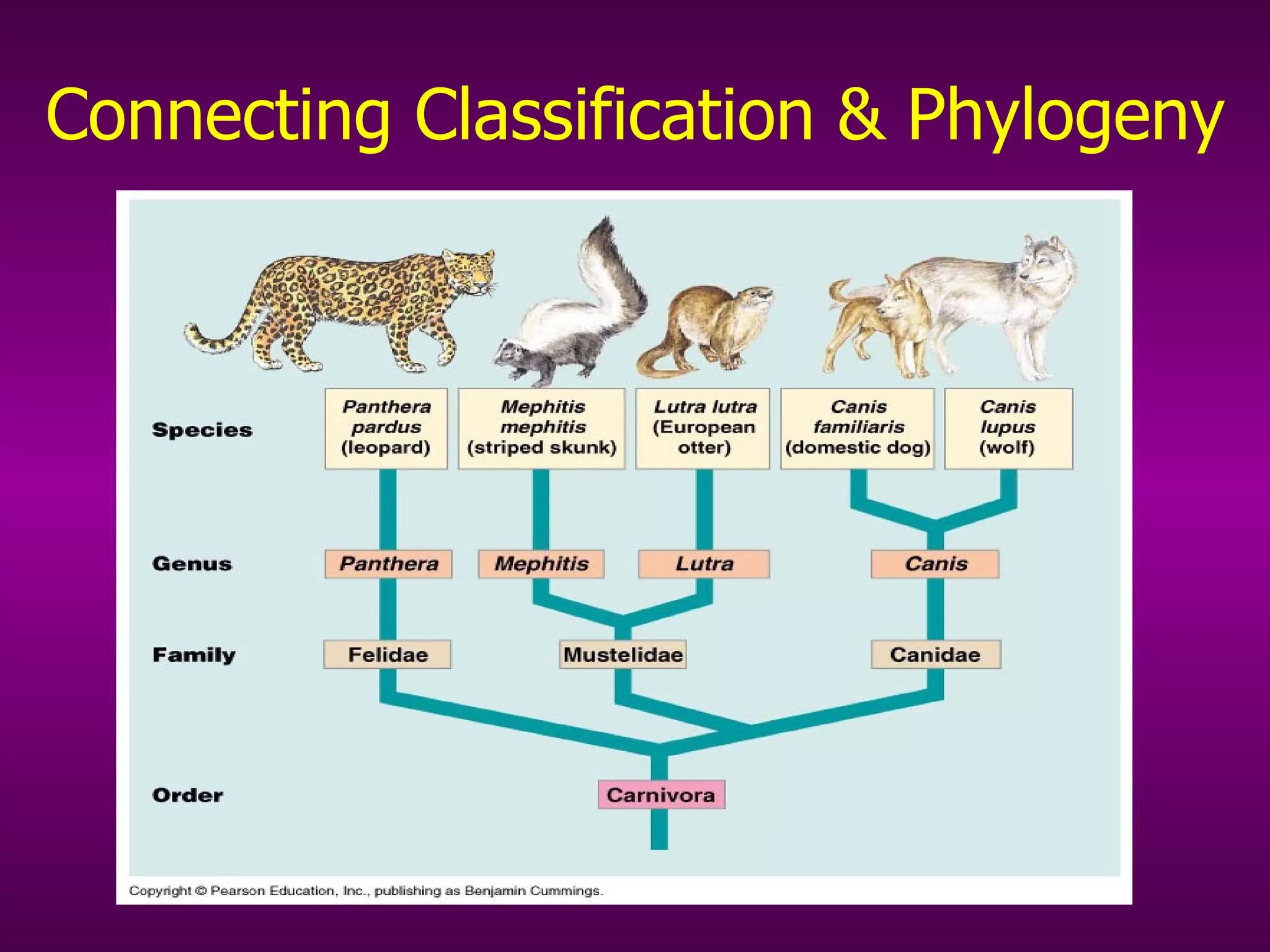 Connecting Classification & Phylogeny

Species

Panthera pardus (leopard)

Mephitis mephitis (striped skunk)

Lutra lutra (European otter)

Canis familiaris (domestic dog)

Canis lupus (wolf)

Genus

Panthera

Mephitis

Lutra

Canis

Family

Felidae

Mustelidae

Canidae

Order

Carnivora

Copyright © Pearson Education, Inc., publishing as Benjamin Cummings.